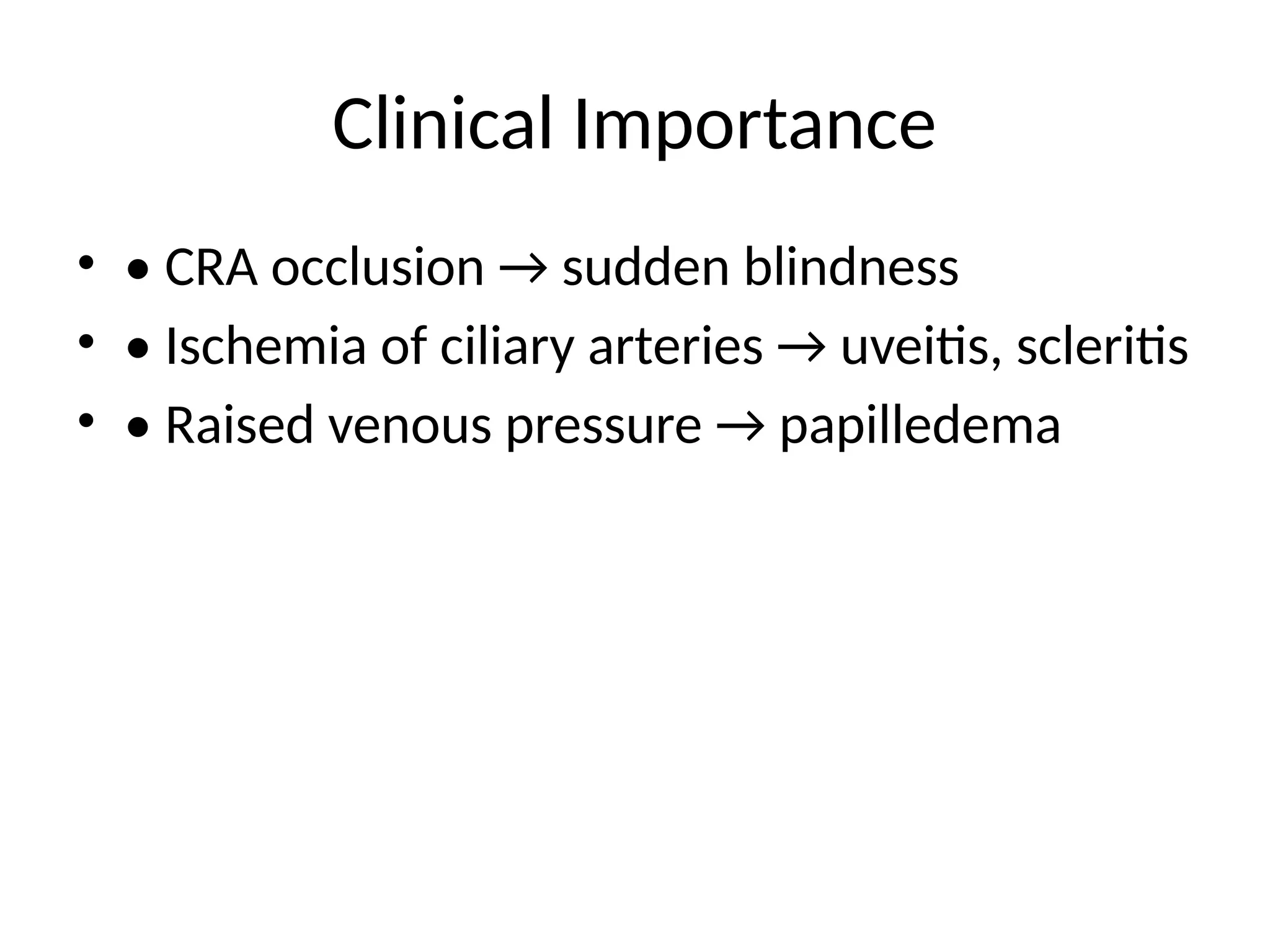 Clinical Importance

• • CRA occlusion → sudden blindness
• • Ischemia of ciliary arteries → uveitis, scleritis
• • Raised venous pressure → papilledema